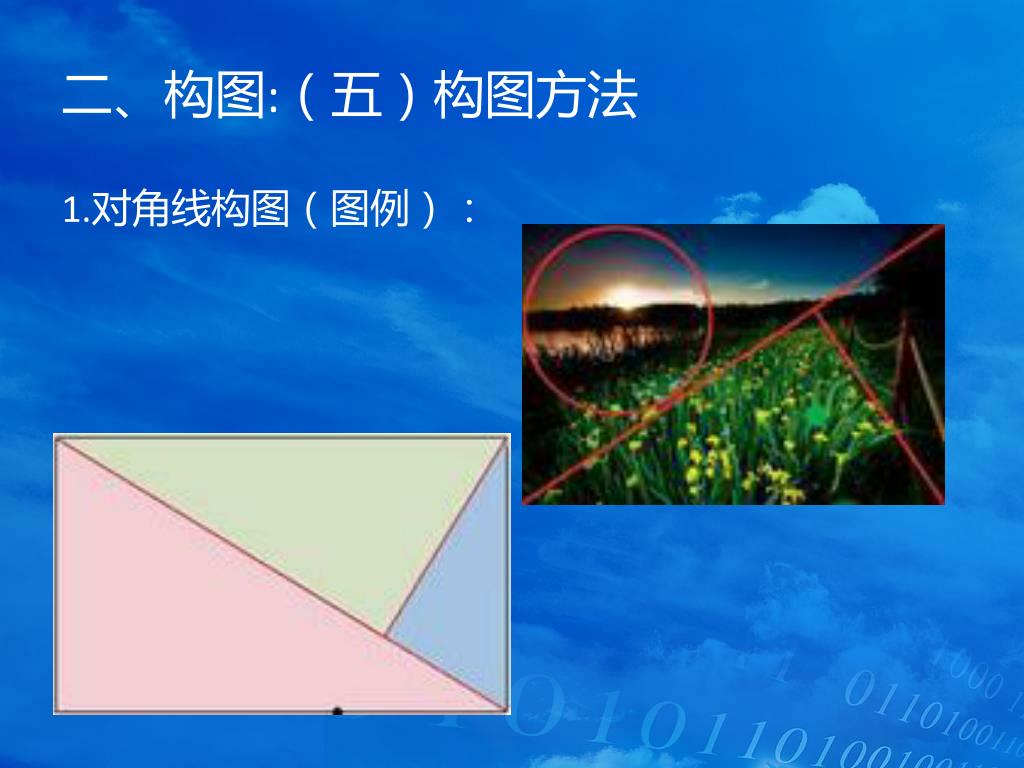 二、构图:（五）构图方法

1.对角线构图（图例）：